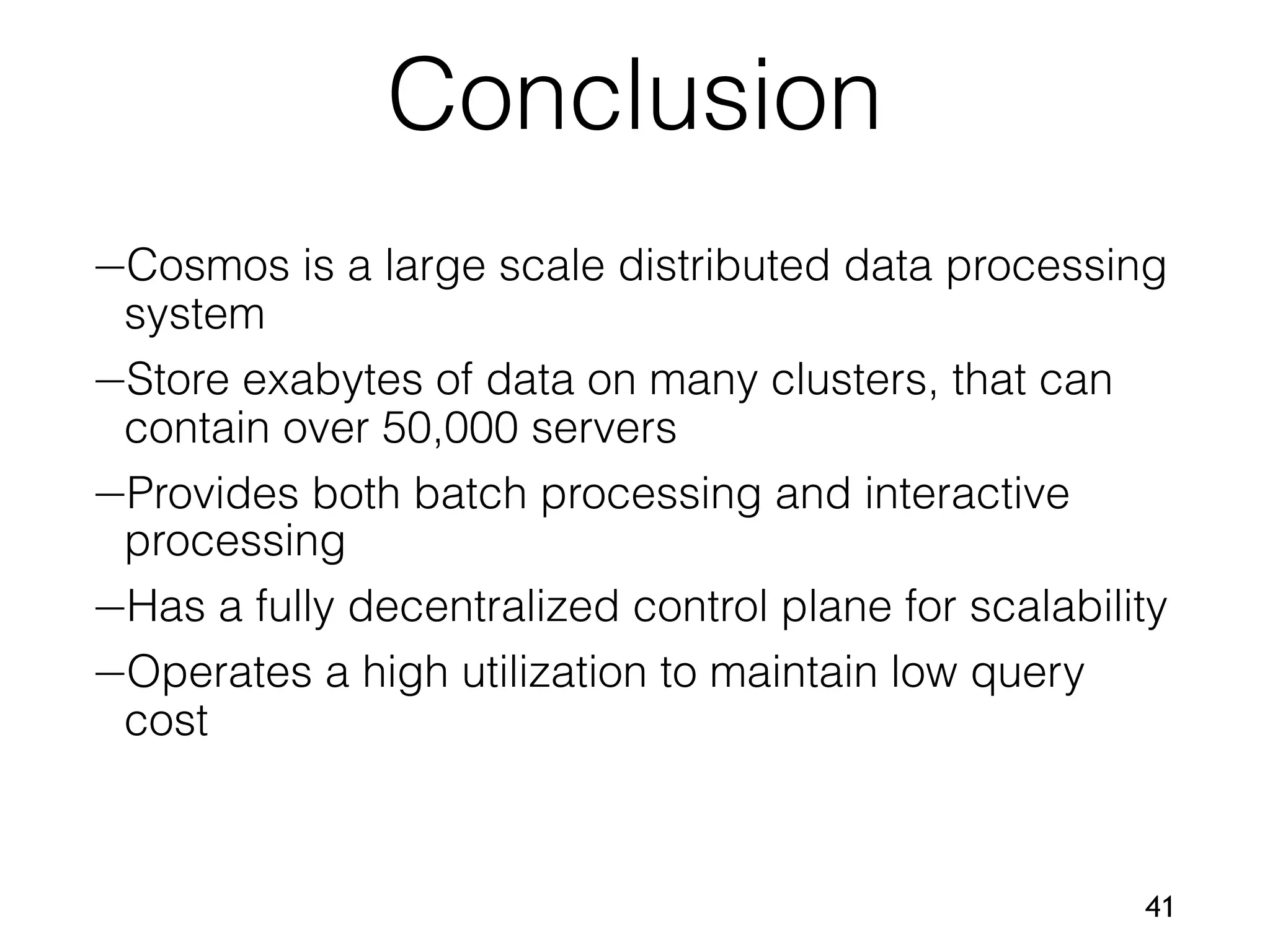 Conclusion

–Cosmos is a large scale distributed data processing system

–Store exabytes of data on many clusters, that can contain over 50,000 servers

–Provides both batch processing and interactive processing

–Has a fully decentralized control plane for scalability

–Operates a high utilization to maintain low query cost

41